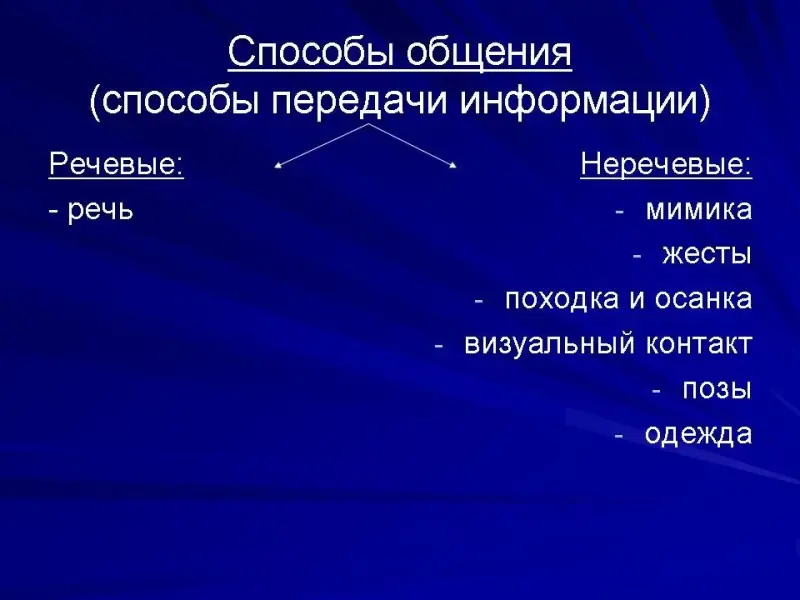 Способы общения
(способы передачи информации)

Речевые:
- речь

Неречевые:
- мимика
- жесты
- походка и осанка
- визуальный контакт
- позы
- одежда